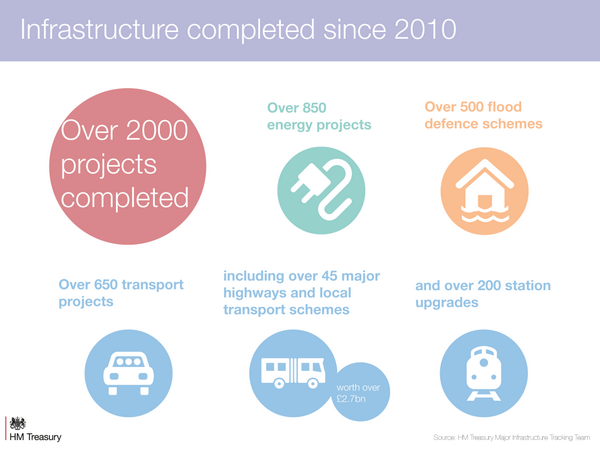 Infrastructure completed since 2010

Over 2000 projects completed

Over 850 energy projects

Over 500 flood defence schemes

Over 650 transport projects

including over 45 major highways and local transport schemes

worth over £2.7bn

and over 200 station upgrades

HM Treasury

Source: HM Treasury Major Infrastructure Tracking Team